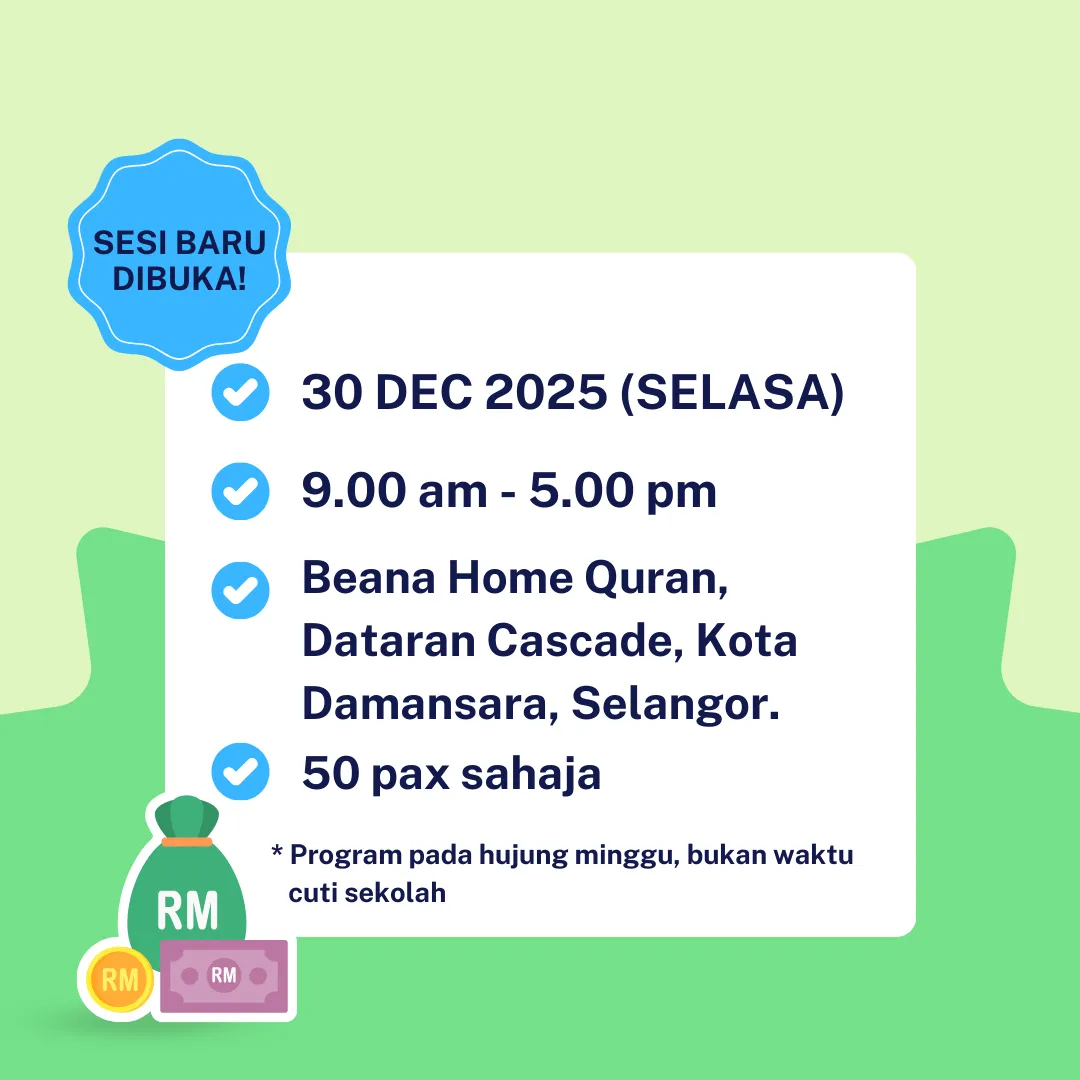 SESI BARU DIBUKA!

30 DEC 2025 (SELASA)

9.00 am - 5.00 pm

Beana Home Quran, Dataran Cascade, Kota Damansara, Selangor.

50 pax sahaja

* Program pada hujung minggu, bukan waktu cuti sekolah

RM

RM

RM